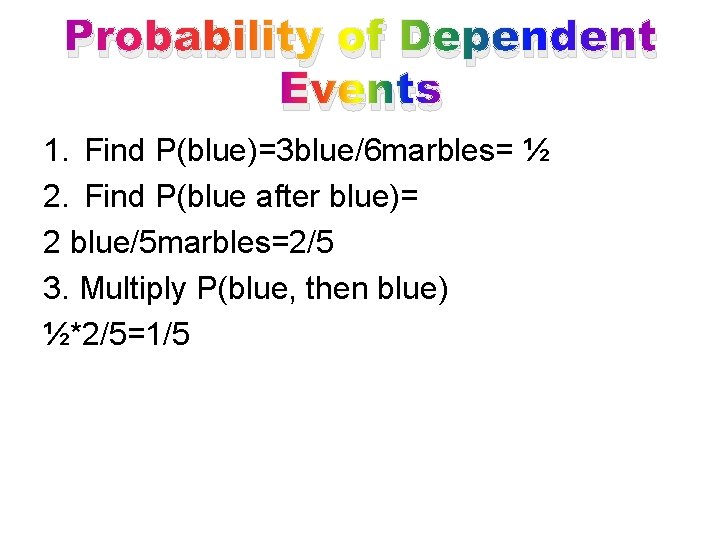 Probability of Dependent Events

1. Find P(blue)=3blue/6marbles= ½

2. Find P(blue after blue)=

2 blue/5marbles=2/5

3. Multiply P(blue, then blue)

½*2/5=1/5